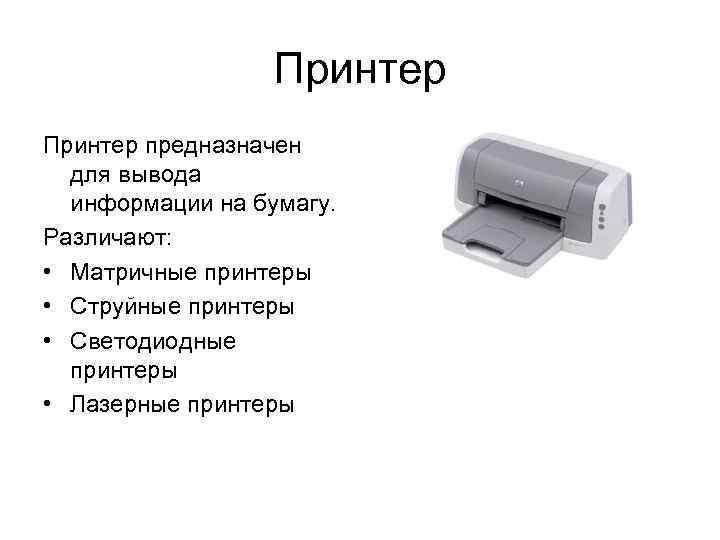 Принтер

Принтер предназначен для вывода информации на бумагу.

Различают:

• Матричные принтеры
• Струйные принтеры
• Светодиодные принтеры
• Лазерные принтеры